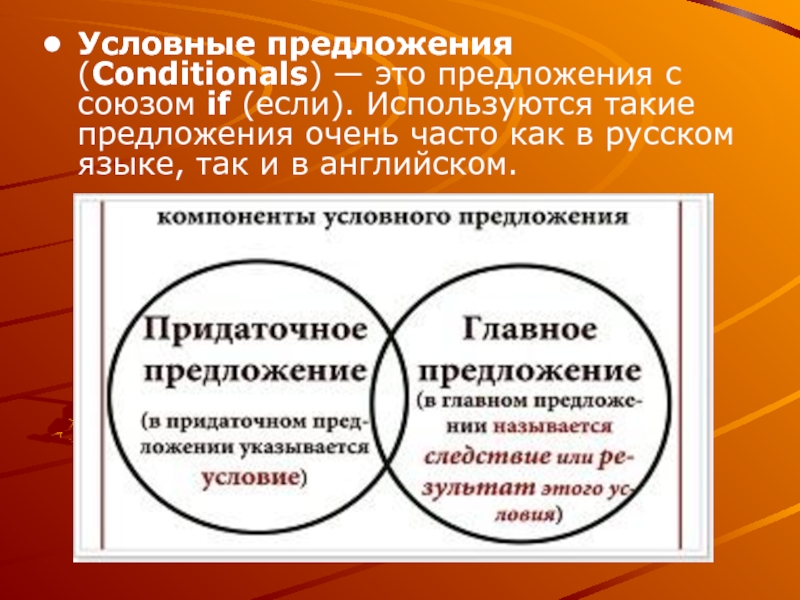 • Условные предложения (Conditionals) — это предложения с союзом if (если). Используются такие предложения очень часто как в русском языке, так и в английском.

компоненты условного предложения

Придаточное предложение

(в придаточном предложении указывается условие)

Главное предложение

(в главном предложении называется следствие или результат этого условия)